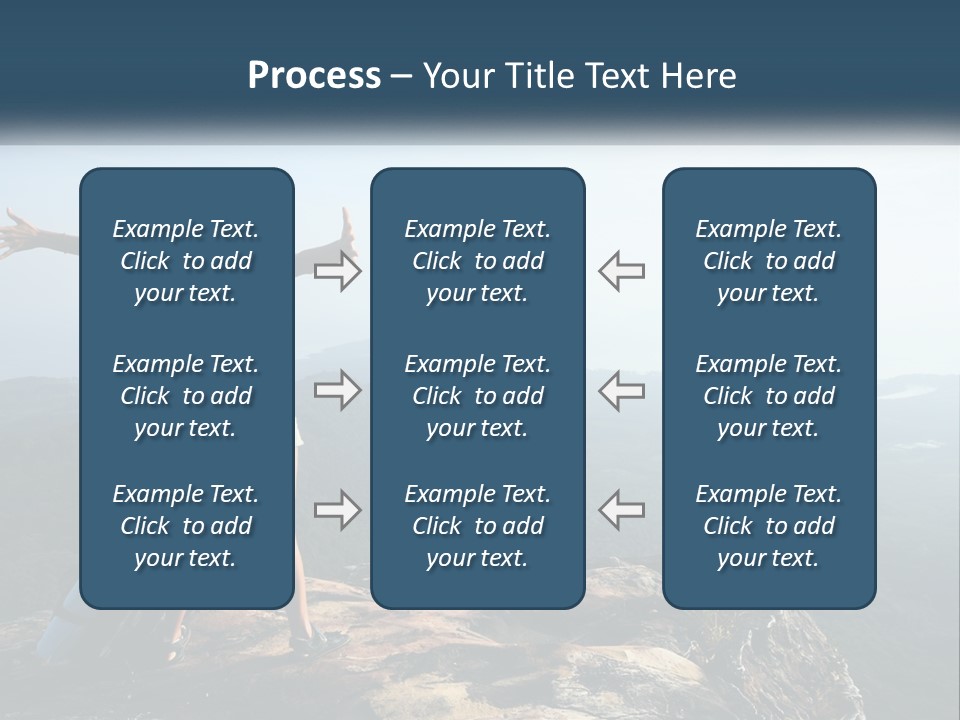 Process – Your Title Text Here

Example Text. Click to add your text.

Example Text. Click to add your text.

Example Text. Click to add your text.

Example Text. Click to add your text.

Example Text. Click to add your text.

Example Text. Click to add your text.

Example Text. Click to add your text.

Example Text. Click to add your text.

Example Text. Click to add your text.